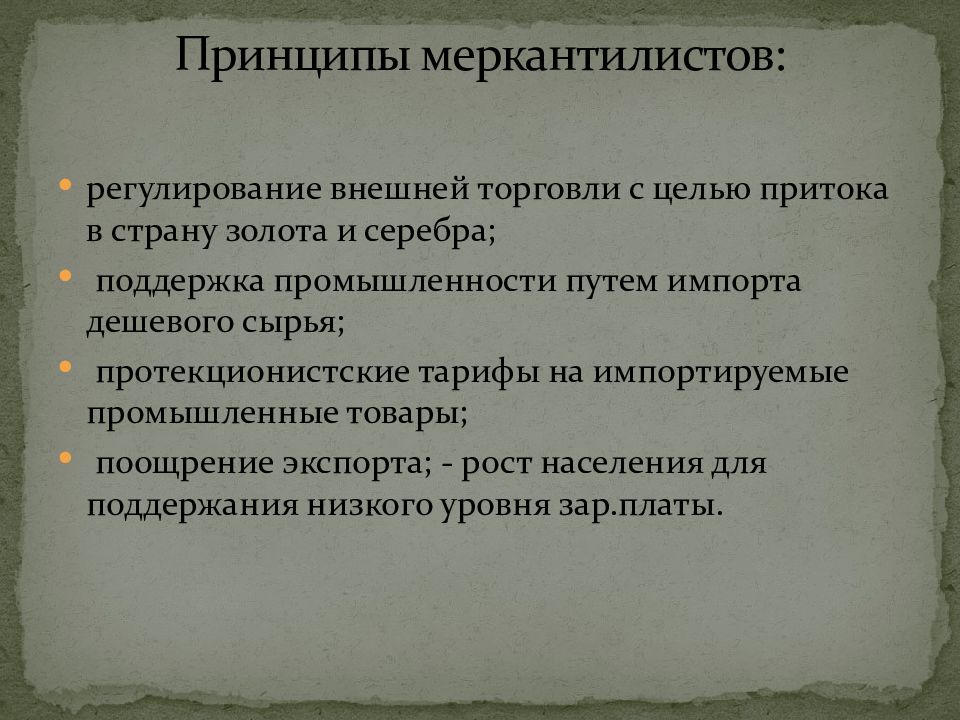 Принципы меркантилистов:

• регулирование внешней торговли с целью притока в страну золота и серебра;

• поддержка промышленности путем импорта дешевого сырья;

• протекционистские тарифы на импортируемые промышленные товары;

• поощрение экспорта; - рост населения для поддержания низкого уровня зар.платы.